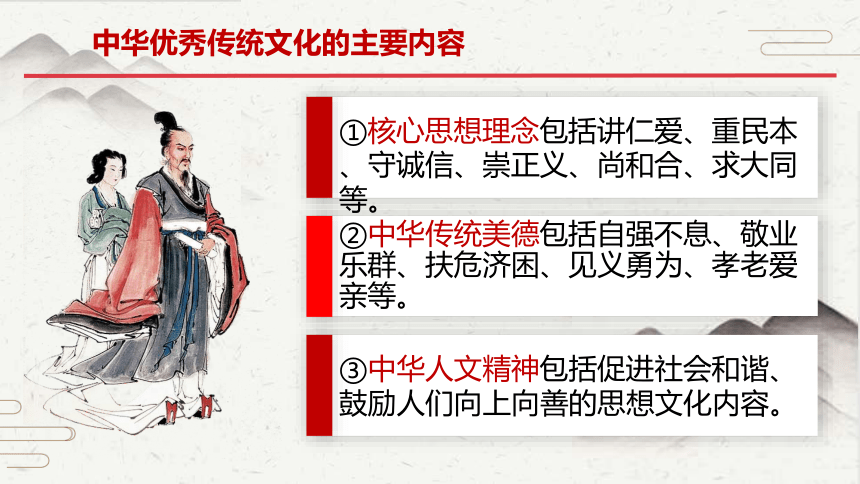 中华优秀传统文化的主要内容

①核心思想理念包括讲仁爱、重民本、守诚信、崇正义、尚和合、求大同等。

②中华传统美德包括自强不息、敬业乐群、扶危济困、见义勇为、孝老爱亲等。

③中华人文精神包括促进社会和谐、鼓励人们向上向善的思想文化内容。